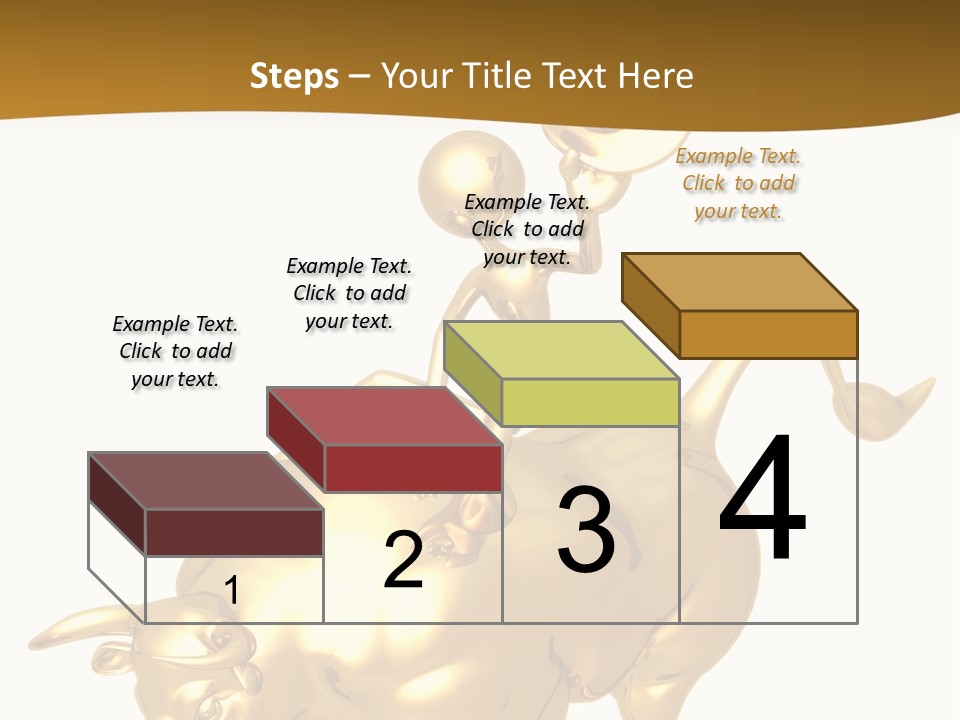 Steps – Your Title Text Here

Example Text. Click to add your text.

Example Text. Click to add your text.

Example Text. Click to add your text.

Example Text. Click to add your text.

1

2

3

4